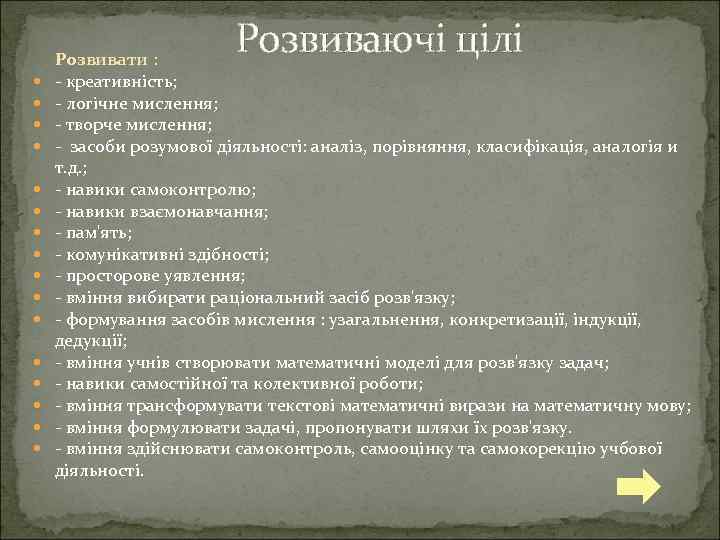 Розвиваючі цілі

Розвивати :

- креативність;
- логічне мислення;
- творче мислення;
- засоби розумової діяльності: аналіз, порівняння, класифікація, аналогія и т.д.;
- навики самоконтролю;
- навики взаємонавчання;
- пам'ять;
- комунікативні здібності;
- просторове уявлення;
- вміння вибирати раціональний засіб розв'язку;
- формування засобів мислення : узагальнення, конкретизації, індукції, дедукції;
- вміння учнів створювати математичні моделі для розв'язку задач;
- навики самостійної та колективної роботи;
- вміння трансформувати текстові математичні вирази на математичну мову;
- вміння формулювати задачі, пропонувати шляхи їх розв'язку.
- вміння здійснювати самоконтроль, самооцінку та самокорекцію учбової діяльності.